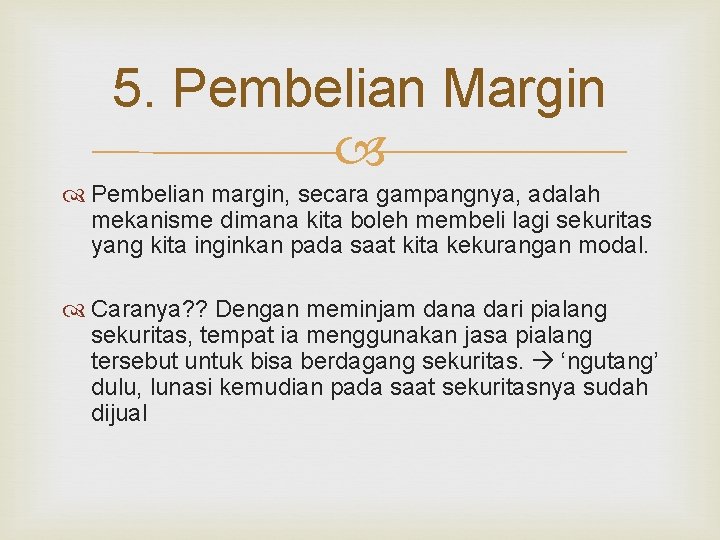 5. Pembelian Margin

Pembelian margin, secara gampangnya, adalah mekanisme dimana kita boleh membeli lagi sekuritas yang kita inginkan pada saat kita kekurangan modal.

Caranya?? Dengan meminjam dana dari pialang sekuritas, tempat ia menggunakan jasa pialang tersebut untuk bisa berdagang sekuritas. → ‘ngutang’ dulu, lunasi kemudian pada saat sekuritasnya sudah dijual